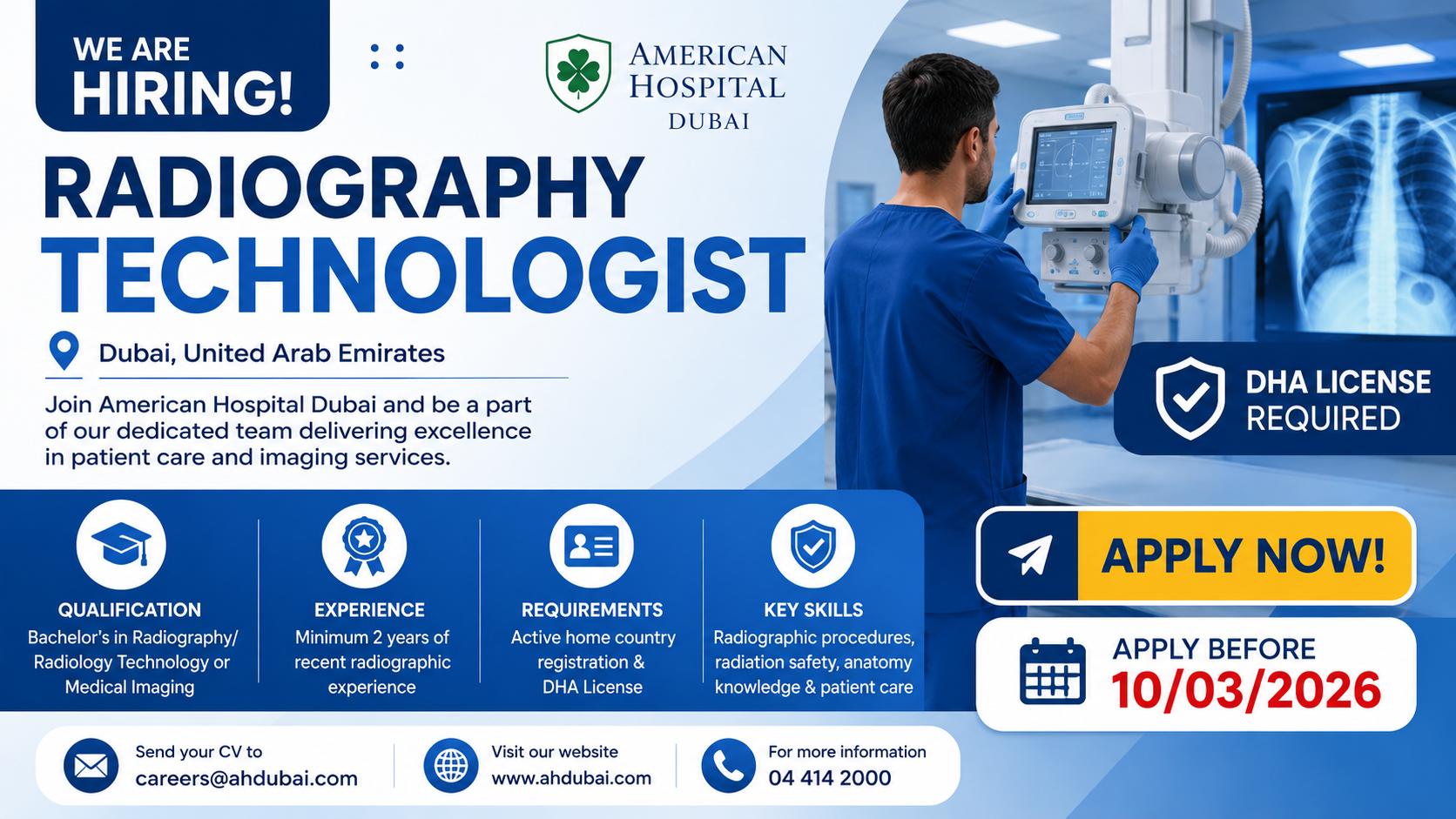 WE ARE HIRING!

AMERICAN HOSPITAL DUBAI

RADIOGRAPHY TECHNOLOGIST

Dubai, United Arab Emirates

Join American Hospital Dubai and be a part of our dedicated team delivering excellence in patient care and imaging services.

DHA LICENSE REQUIRED

QUALIFICATION
Bachelor's in Radiography/ Radiology Technology or Medical Imaging

EXPERIENCE
Minimum 2 years of recent radiographic experience

REQUIREMENTS
Active home country registration & DHA License

KEY SKILLS
Radiographic procedures, radiation safety, anatomy knowledge & patient care

APPLY NOW!

APPLY BEFORE
10/03/2026

Send your CV to
careers@ahdubai.com

Visit our website
www.ahdubai.com

For more information
04 414 2000